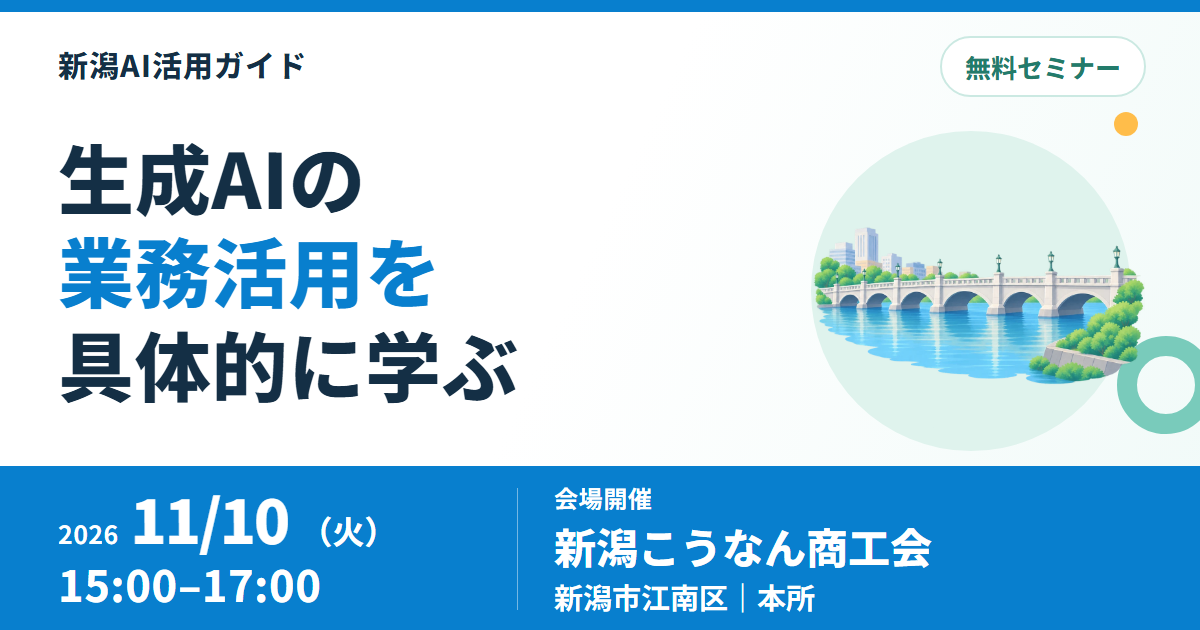 新潟AI活用ガイド

無料セミナー

生成AIの
業務活用を
具体的に学ぶ

2026 11/10（火）
15:00–17:00

会場開催
新潟こうなん商工会
新潟市江南区｜本所